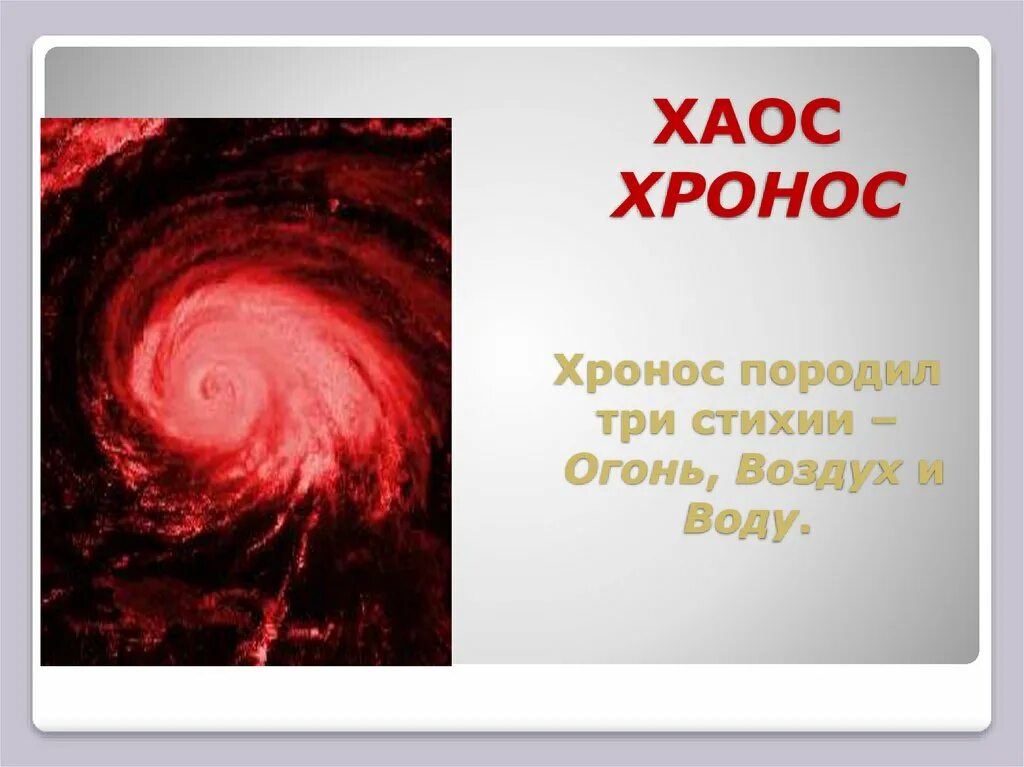 ХАОС
ХРОНОС

Хронос породил три стихии – Огонь, Воздух и Воду.